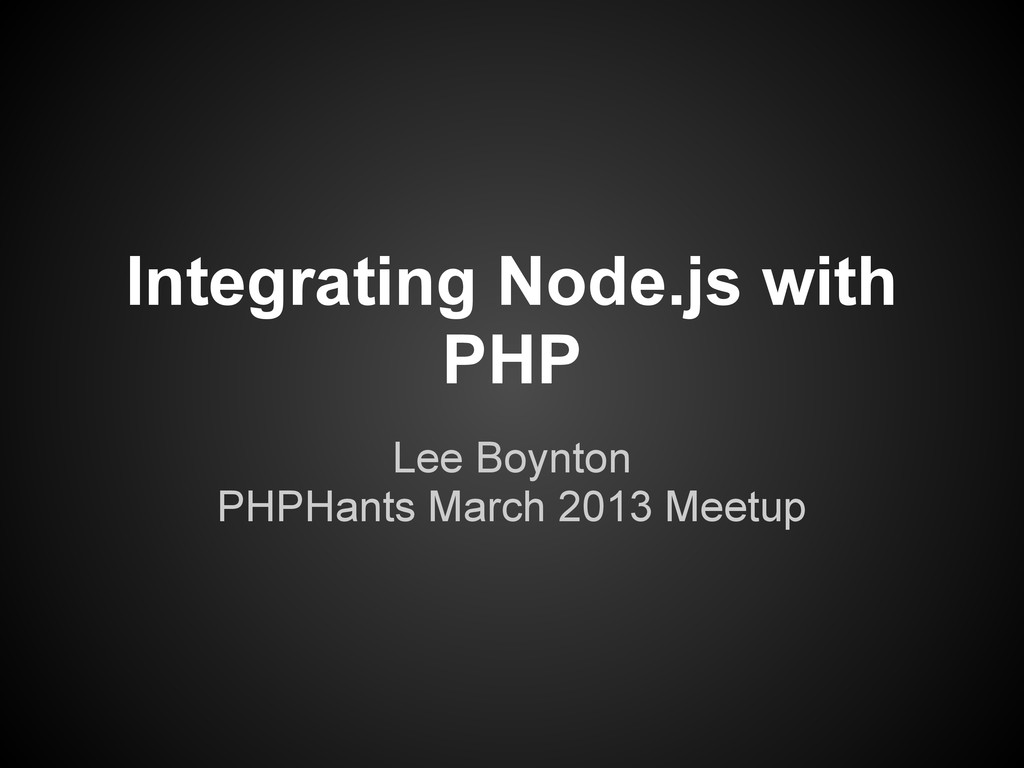 Integrating Node.js with PHP

Lee Boynton
PHPHants March 2013 Meetup